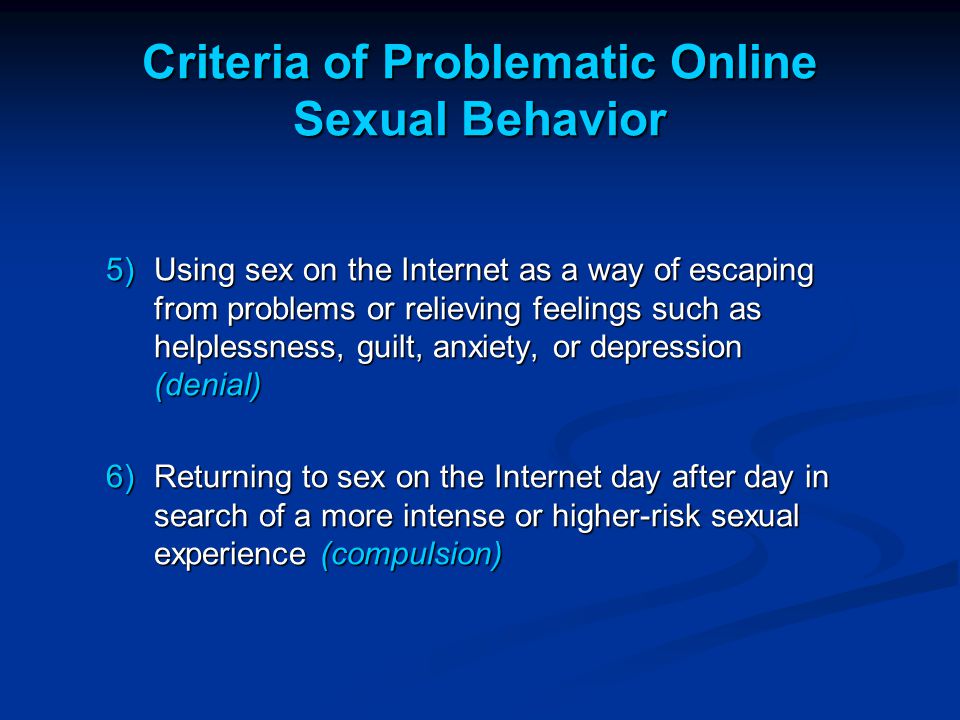 Criteria of Problematic Online Sexual Behavior

5) Using sex on the Internet as a way of escaping from problems or relieving feelings such as helplessness, guilt, anxiety, or depression (denial)

6) Returning to sex on the Internet day after day in search of a more intense or higher-risk sexual experience (compulsion)